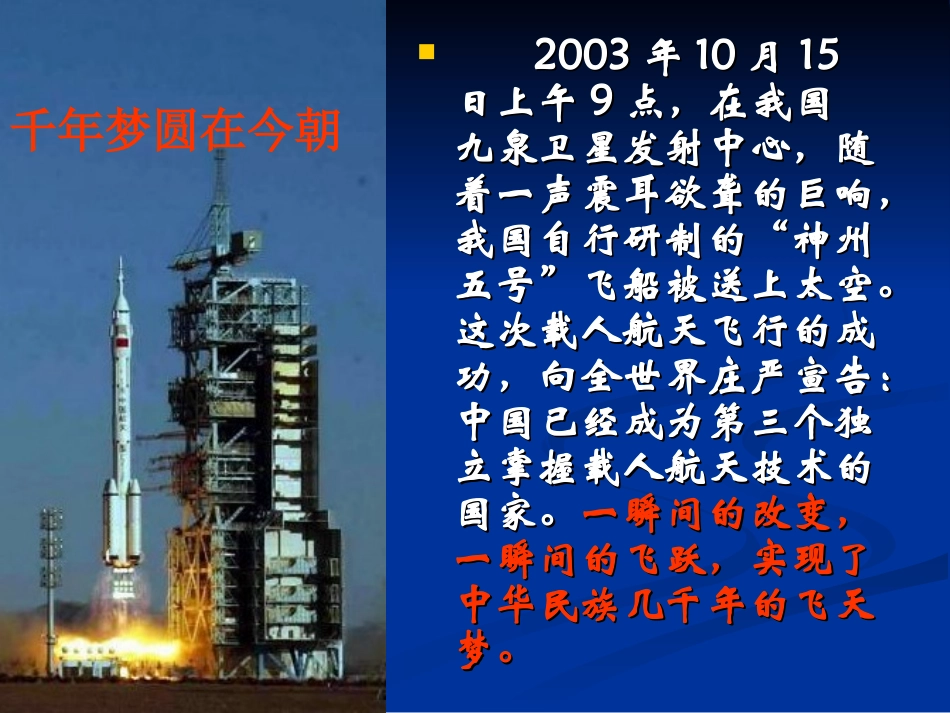 千年梦圆在今朝

2003 年 10 月 15 日上午 9 点，在我国九泉卫星发射中心，随着一声震耳欲聋的巨响，我国自行研制的“神州五号”飞船被送上太空。这次载人航天飞行的成功，向全世界庄严宣告：中国已经成为第三个独立掌握载人航天技术的国家。一瞬间的改变，一瞬间的飞跃，实现了中华民族几千年的飞天梦。